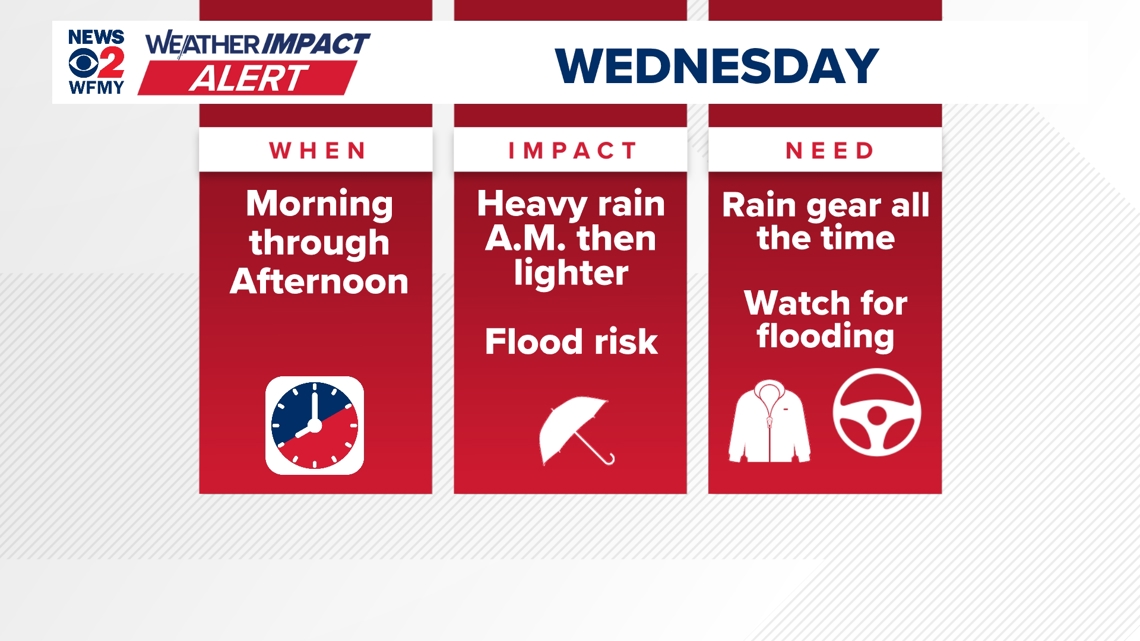 NEWS 2 WFMY

WEATHER IMPACT ALERT

WEDNESDAY

WHEN

Morning through Afternoon

IMPACT

Heavy rain A.M. then lighter

Flood risk

NEED

Rain gear all the time

Watch for flooding